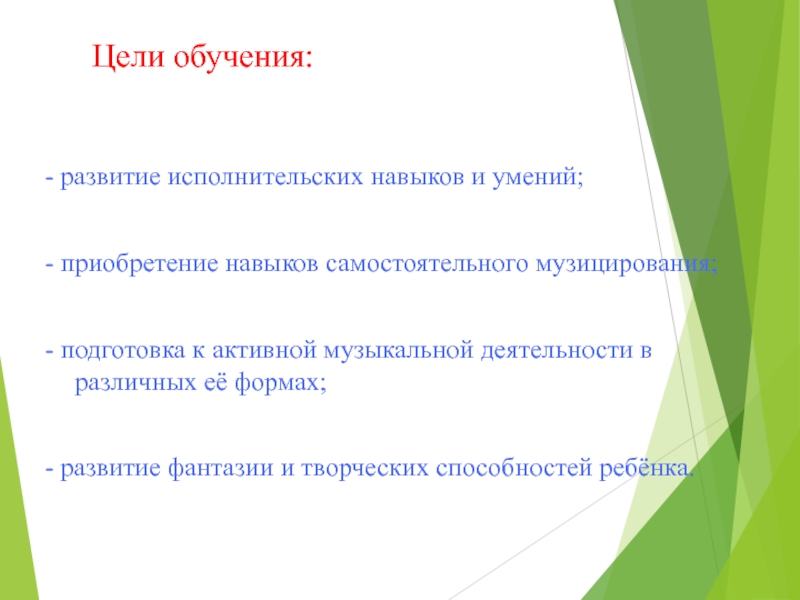 Цели обучения:

- развитие исполнительских навыков и умений;

- приобретение навыков самостоятельного музицирования;

- подготовка к активной музыкальной деятельности в различных её формах;

- развитие фантазии и творческих способностей ребёнка.